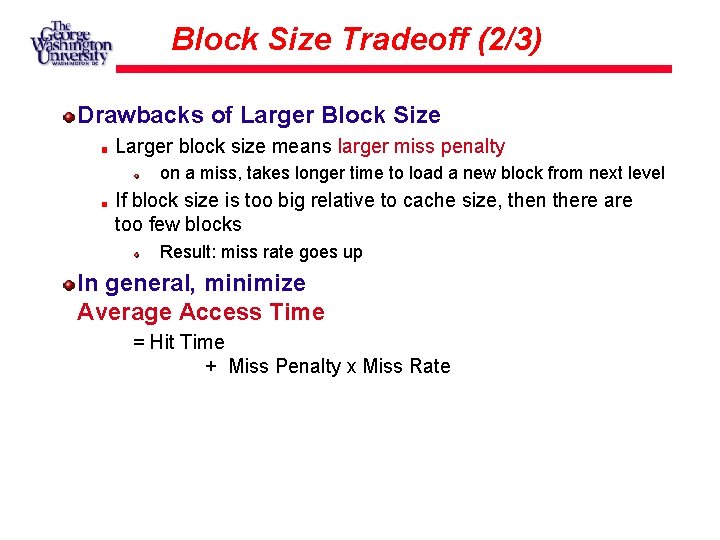 The George Washington University
WASHINGTON DC

Block Size Tradeoff (2/3)

Drawbacks of Larger Block Size

Larger block size means larger miss penalty

on a miss, takes longer time to load a new block from next level

If block size is too big relative to cache size, then there are too few blocks

Result: miss rate goes up

In general, minimize
Average Access Time

= Hit Time
+ Miss Penalty x Miss Rate